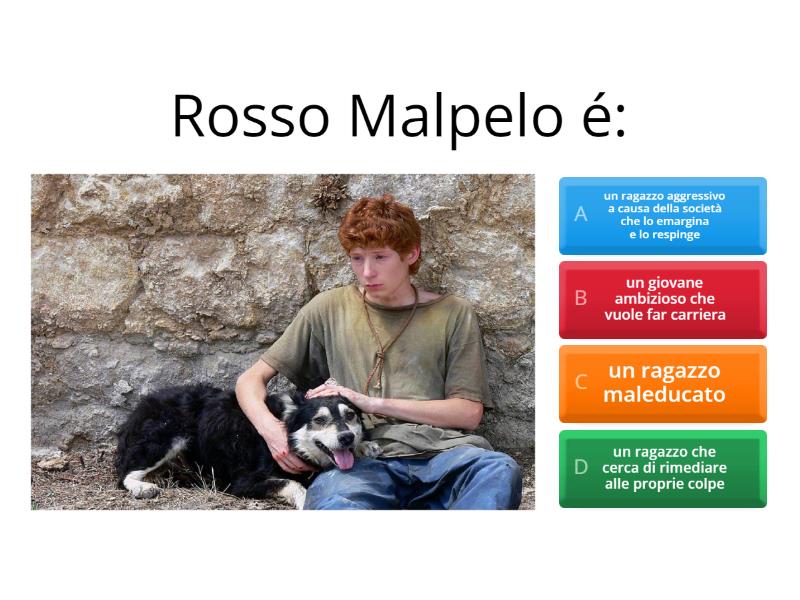 Rosso Malpelo é:

A un ragazzo aggressivo a causa della società che lo emargina e lo respinge

B un giovane ambizioso che vuole far carriera

C un ragazzo maleducato

D un ragazzo che cerca di rimediare alle proprie colpe